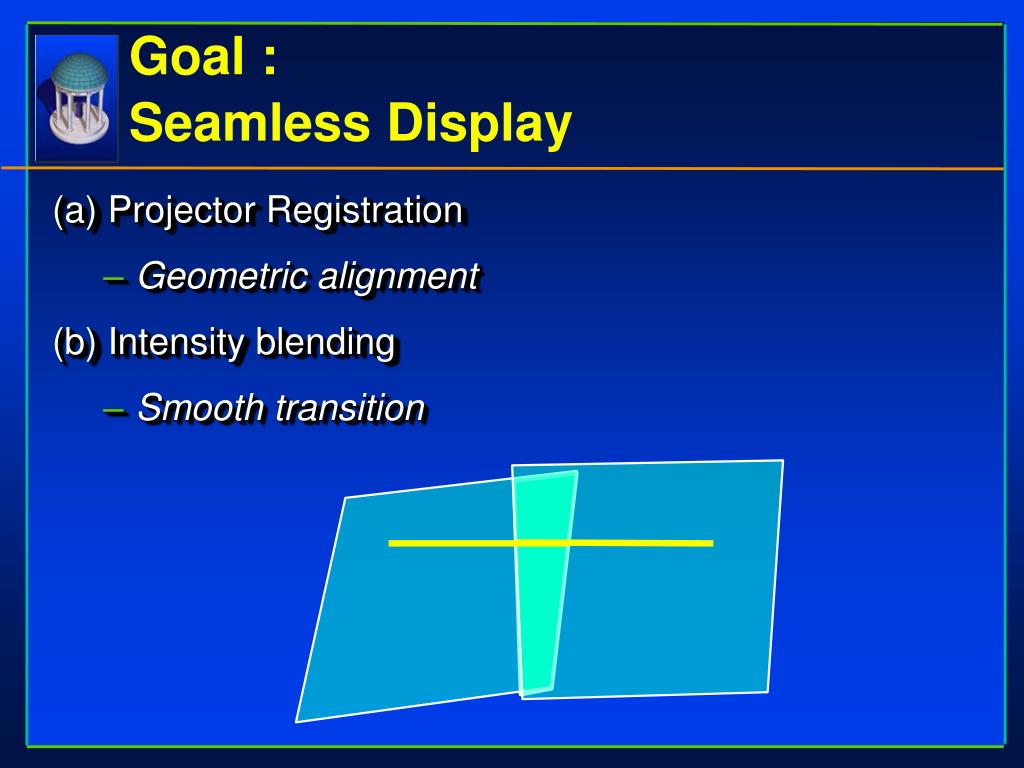 Goal :
Seamless Display

(a) Projector Registration

– Geometric alignment

(b) Intensity blending

– Smooth transition